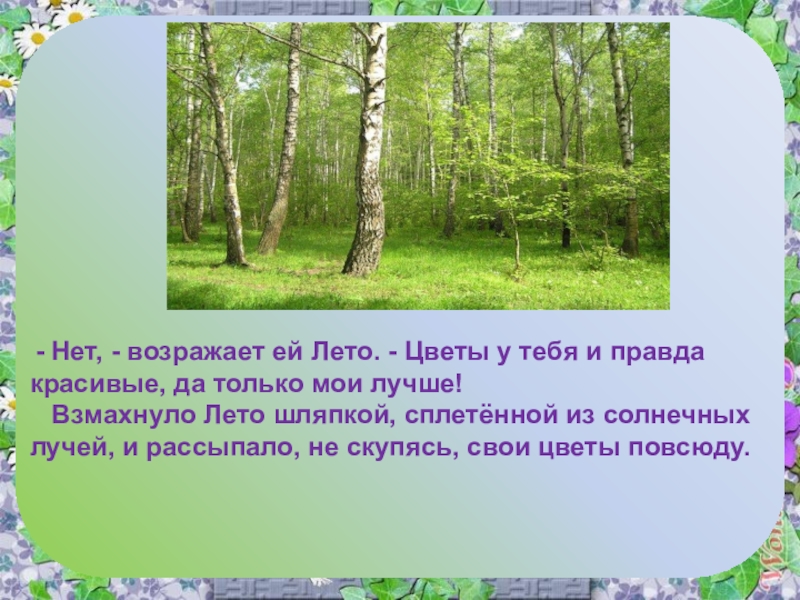 - Нет, - возражает ей Лето. - Цветы у тебя и правда красивые, да только мои лучше!

Взмахнуло Лето шляпкой, сплетённой из солнечных лучей, и рассыпало, не скупясь, свои цветы повсюду.